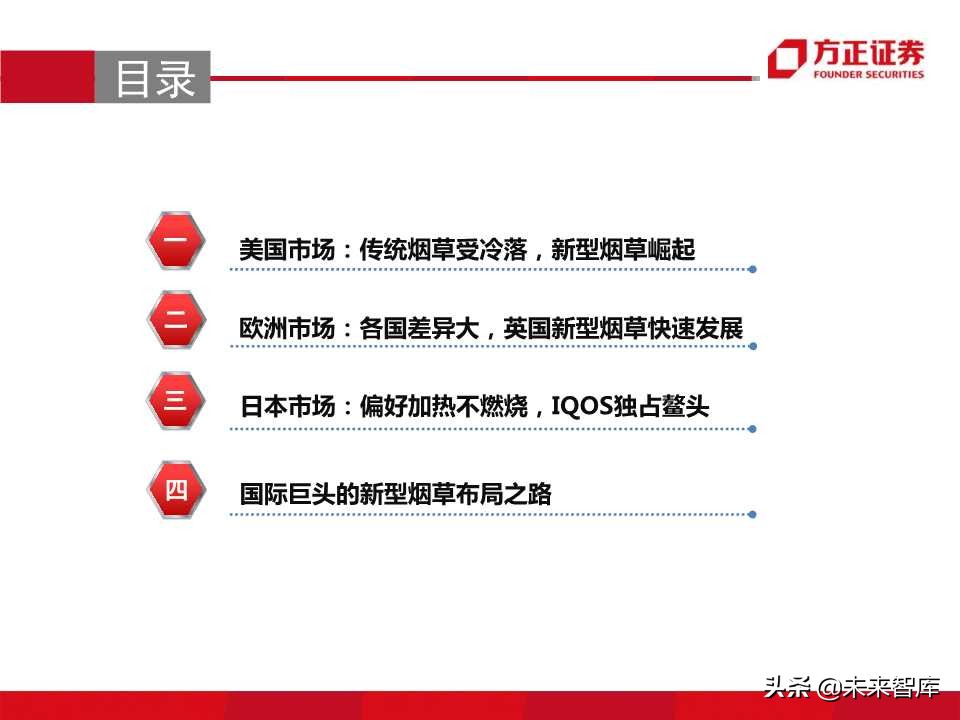 目录

方正证券
FOUNDER SECURITIES

一 美国市场：传统烟草受冷落，新型烟草崛起

二 欧洲市场：各国差异大，英国新型烟草快速发展

三 日本市场：偏好加热不燃烧，IQOS独占鳌头

四 国际巨头的新型烟草布局之路

头条 @未来智库